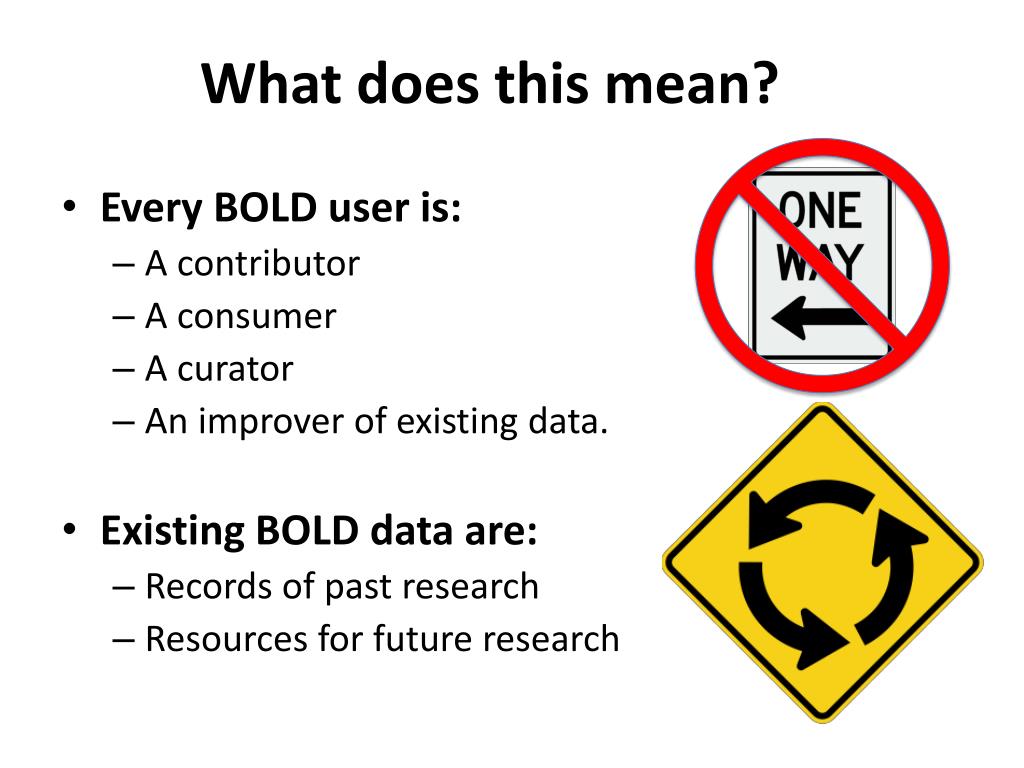 What does this mean?

• Every BOLD user is:
– A contributor
– A consumer
– A curator
– An improver of existing data.

• Existing BOLD data are:
– Records of past research
– Resources for future research

ONE WAY